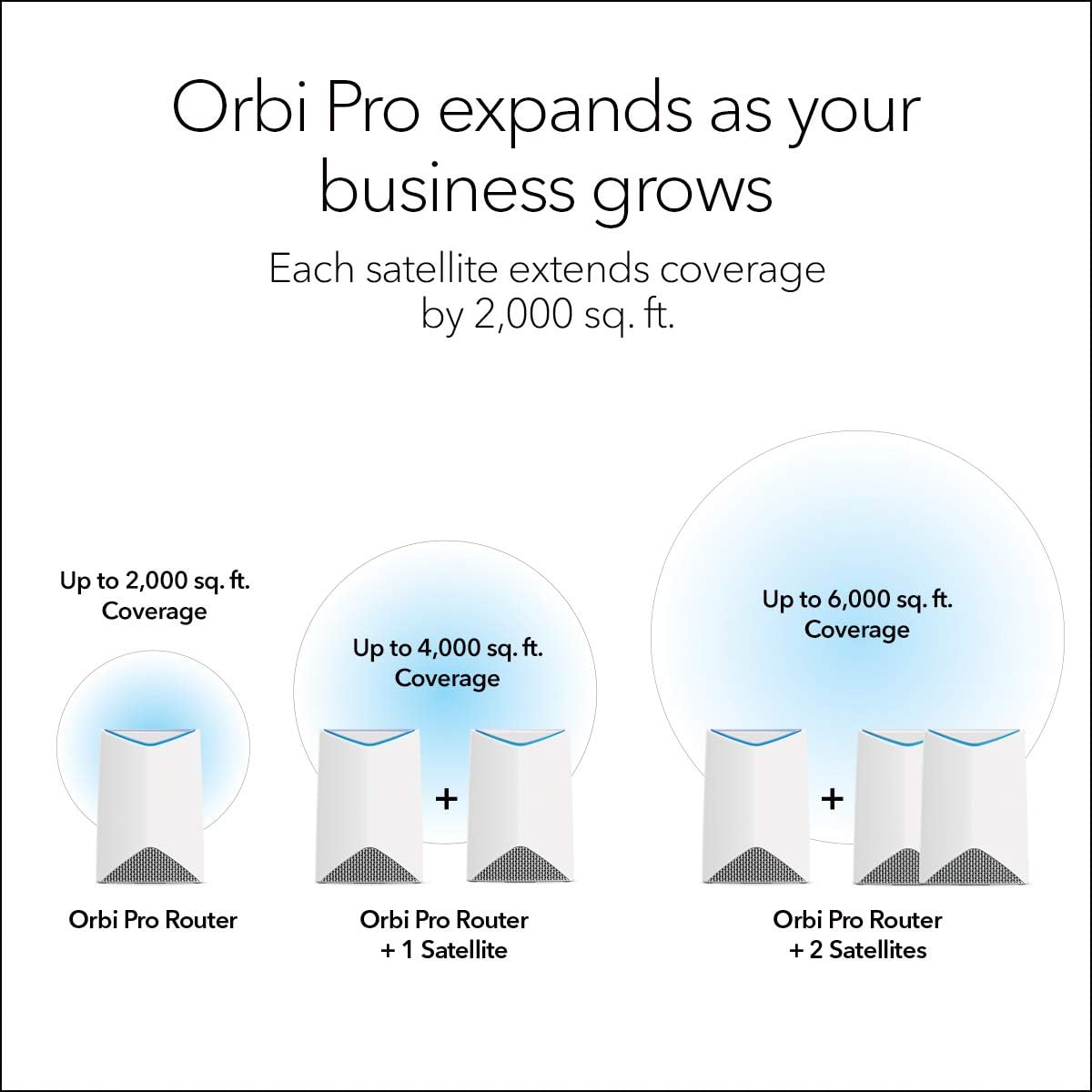 Orbi Pro expands as your business grows

Each satellite extends coverage by 2,000 sq. ft.

Up to 2,000 sq. ft. Coverage

Up to 4,000 sq. ft. Coverage

Up to 6,000 sq. ft. Coverage

+

+

Orbi Pro Router

Orbi Pro Router + 1 Satellite

Orbi Pro Router + 2 Satellites